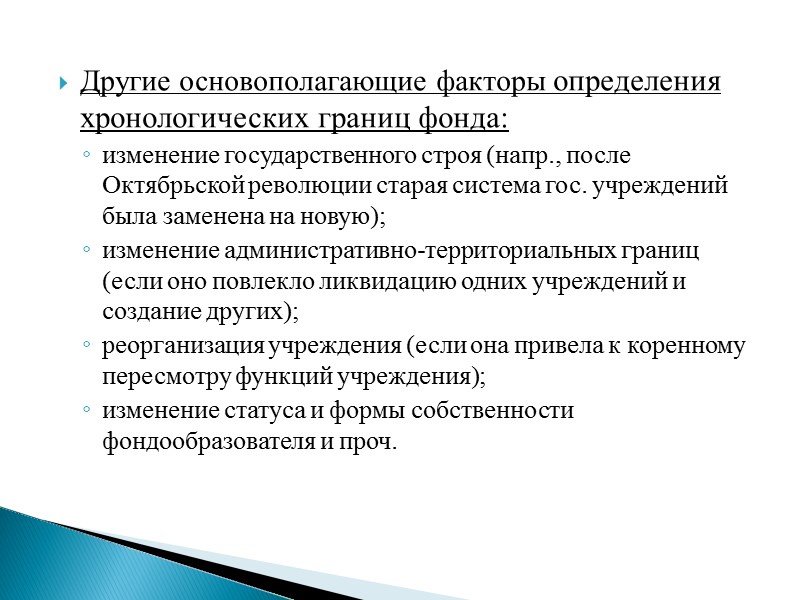 Другие основополагающие факторы определения хронологических границ фонда:

изменение государственного строя (напр., после Октябрьской революции старая система гос. учреждений была заменена на новую);

изменение административно-территориальных границ (если оно повлекло ликвидацию одних учреждений и создание других);

реорганизация учреждения (если она привела к коренному пересмотру функций учреждения);

изменение статуса и формы собственности фондообразователя и проч.